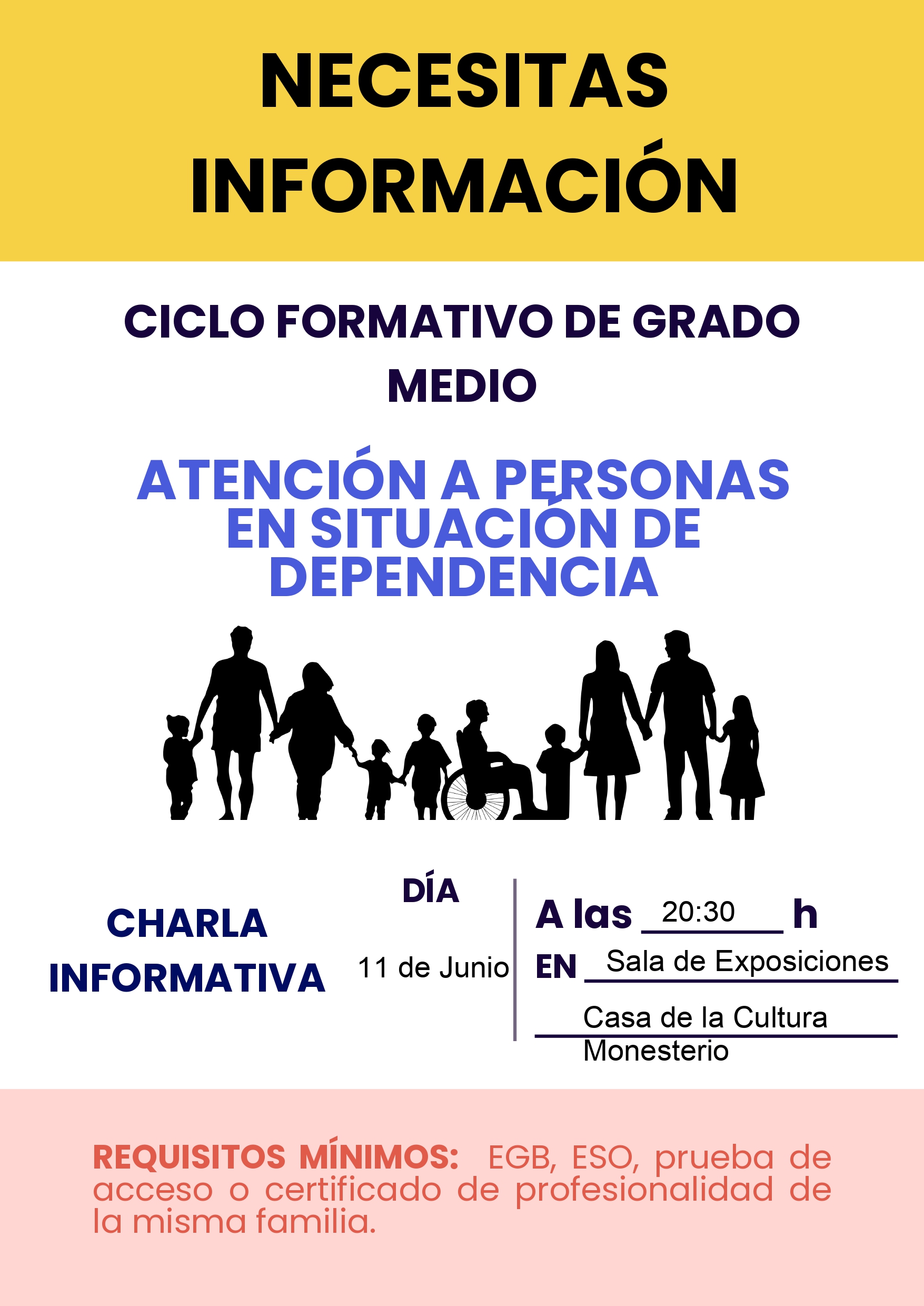 NECESITAS INFORMACIÓN

CICLO FORMATIVO DE GRADO MEDIO

ATENCIÓN A PERSONAS EN SITUACIÓN DE DEPENDENCIA

CHARLA INFORMATIVA

DÍA

11 de Junio

A las 20:30 h

EN Sala de Exposiciones

Casa de la Cultura

Monesterio

REQUISITOS MÍNIMOS: EGB, ESO, prueba de acceso o certificado de profesionalidad de la misma familia.